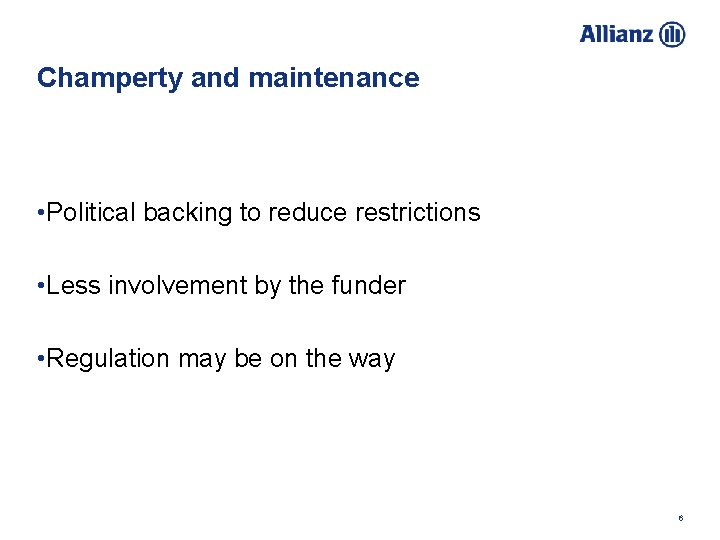 Allianz

Champerty and maintenance

•Political backing to reduce restrictions

•Less involvement by the funder

•Regulation may be on the way

6